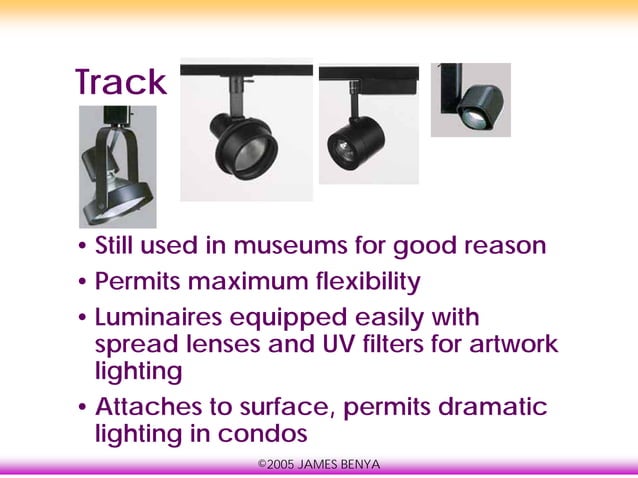 Track

• Still used in museums for good reason
• Permits maximum flexibility
• Luminaires equipped easily with spread lenses and UV filters for artwork lighting
• Attaches to surface, permits dramatic lighting in condos

©2005 JAMES BENYA